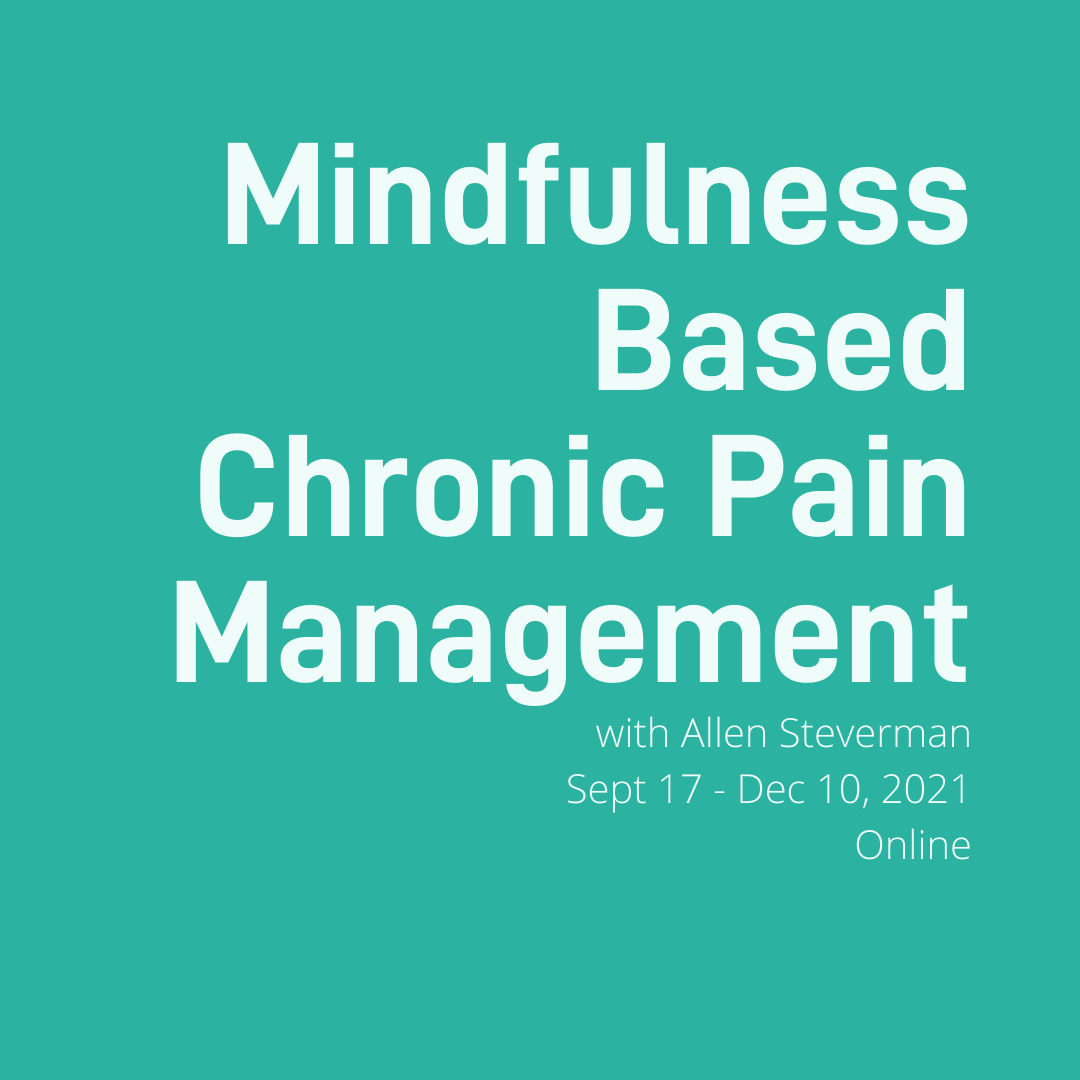 Mindfulness Based Chronic Pain Management

with Allen Steverman
Sept 17 - Dec 10, 2021
Online